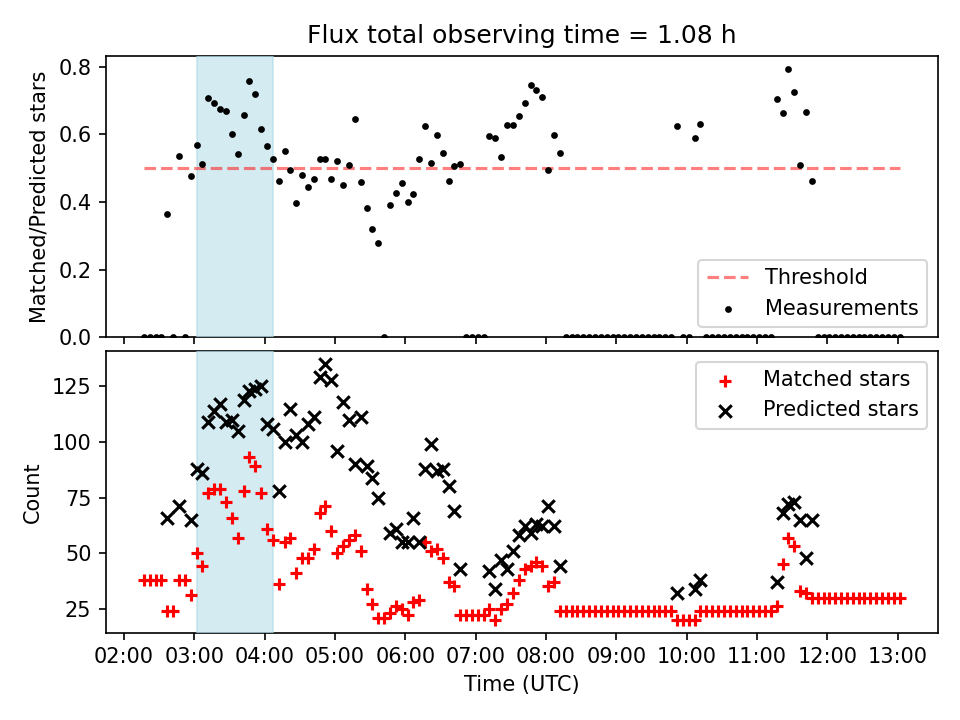 Flux total observing time = 1.08 h

Matched/Predicted stars

0.8
0.6
0.4
0.2
0.0

Threshold
Measurements

Count

125
100
75
50
25

Matched stars
Predicted stars

02:00 03:00 04:00 05:00 06:00 07:00 08:00 09:00 10:00 11:00 12:00 13:00

Time (UTC)